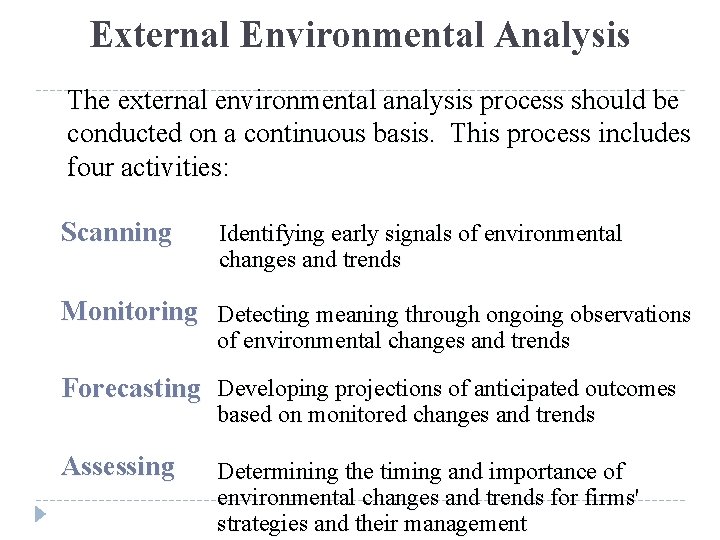 External Environmental Analysis

The external environmental analysis process should be conducted on a continuous basis. This process includes four activities:

Scanning Identifying early signals of environmental changes and trends

Monitoring Detecting meaning through ongoing observations of environmental changes and trends

Forecasting Developing projections of anticipated outcomes based on monitored changes and trends

Assessing Determining the timing and importance of environmental changes and trends for firms' strategies and their management